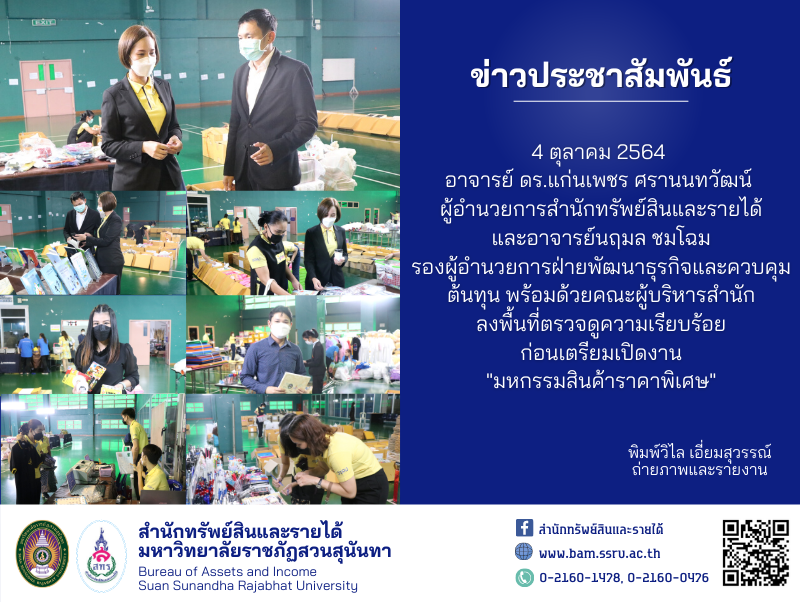 EXIT

ข่าวประชาสัมพันธ์

4 ตุลาคม 2564
อาจารย์ ดร.แก่นเพชร ศรานนทวัฒน์
ผู้อำนวยการสำนักทรัพย์สินและรายได้
และอาจารย์นฤมล ชมโฉม
รองผู้อำนวยการฝ่ายพัฒนาธุรกิจและควบคุมต้นทุน พร้อมด้วยคณะผู้บริหารสำนัก
ลงพื้นที่ตรวจดูความเรียบร้อย
ก่อนเตรียมเปิดงาน
"มหกรรมสินค้าราคาพิเศษ"

พิมพ์วิไล เอี่ยมสุวรรณ์
ถ่ายภาพและรายงาน

สำนักทรัพย์สินและรายได้
มหาวิทยาลัยราชภัฏสวนสุนันทา
Bureau of Assets and Income
Suan Sunandha Rajabhat University

สำนักทรัพย์สินและรายได้
www.bam.ssru.ac.th
0-2160-1478, 0-2160-0476